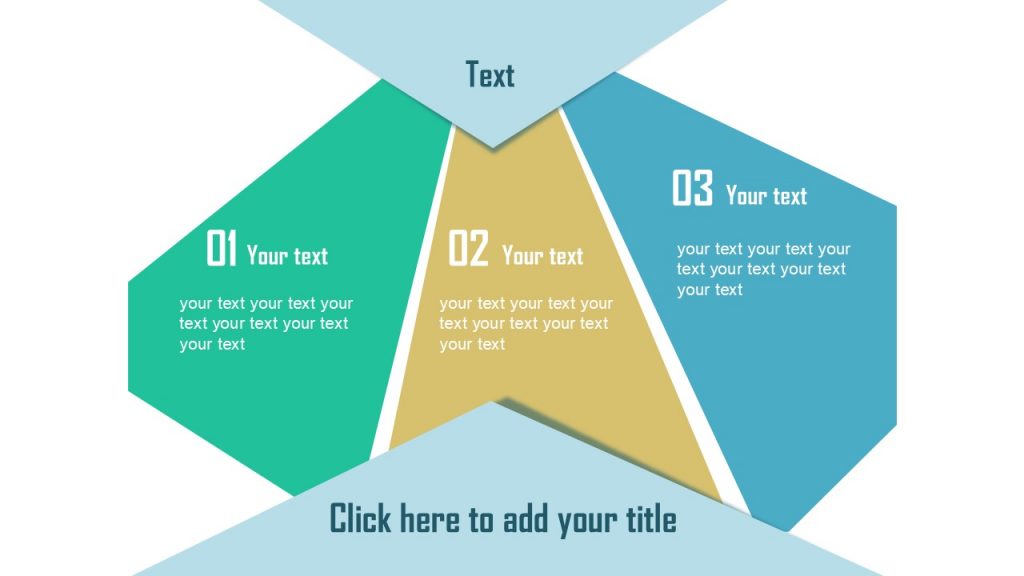 Text

01 Your text

your text your text your text your text your text your text

02 Your text

your text your text your text your text your text your text

03 Your text

your text your text your text your text your text your text

Click here to add your title